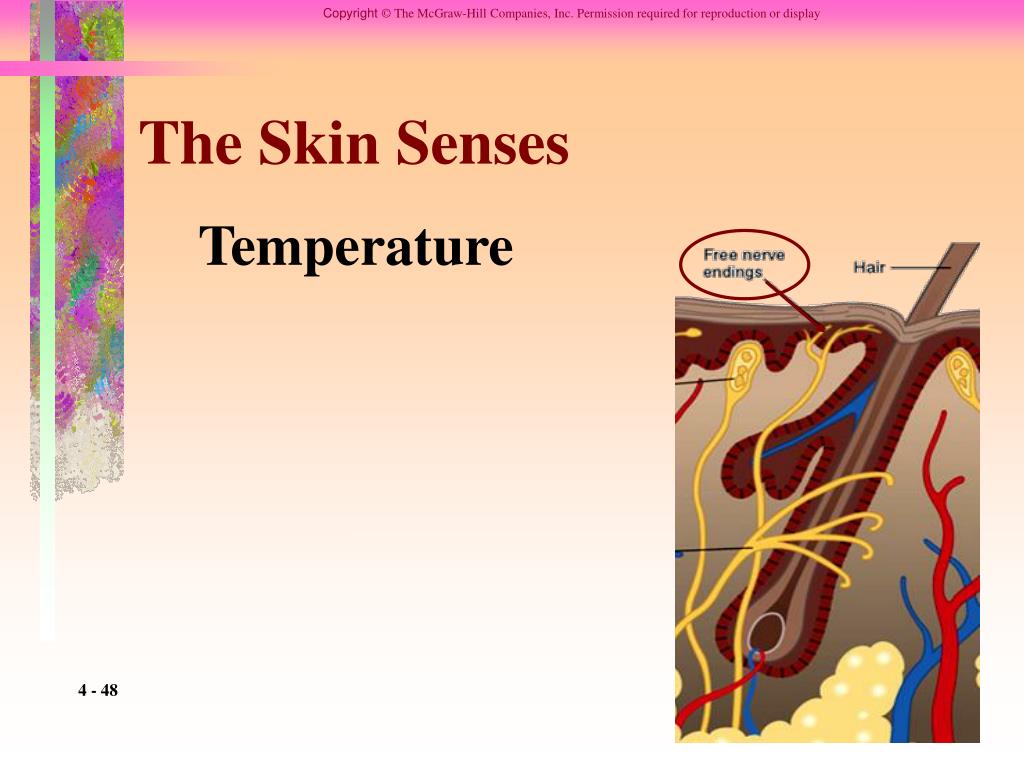 Copyright © The McGraw-Hill Companies, Inc. Permission required for reproduction or display

The Skin Senses

Temperature

Free nerve endings

Hair

4 - 48